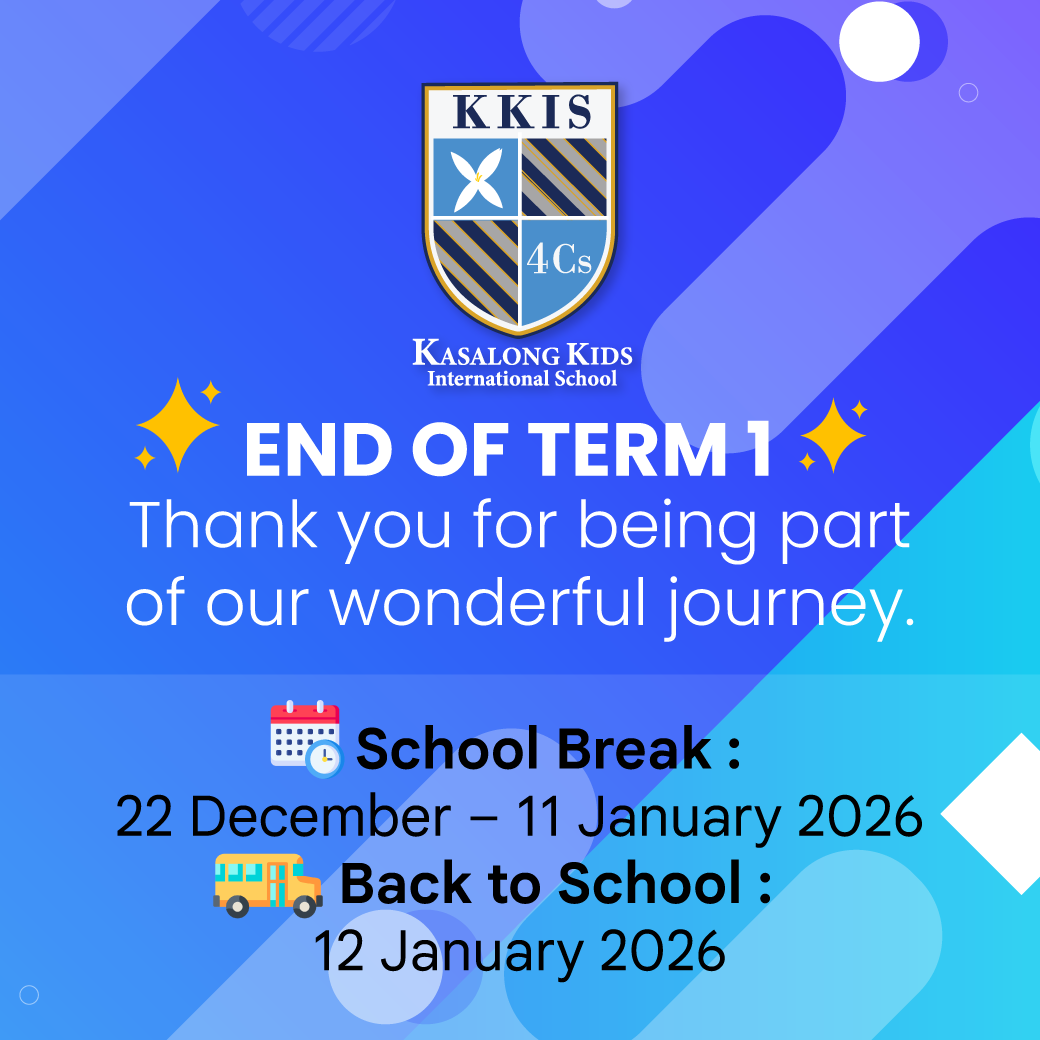 KKIS

4Cs

KASALONG KIDS
International School

END OF TERM 1
Thank you for being part of our wonderful journey.

School Break :
22 December – 11 January 2026
Back to School :
12 January 2026